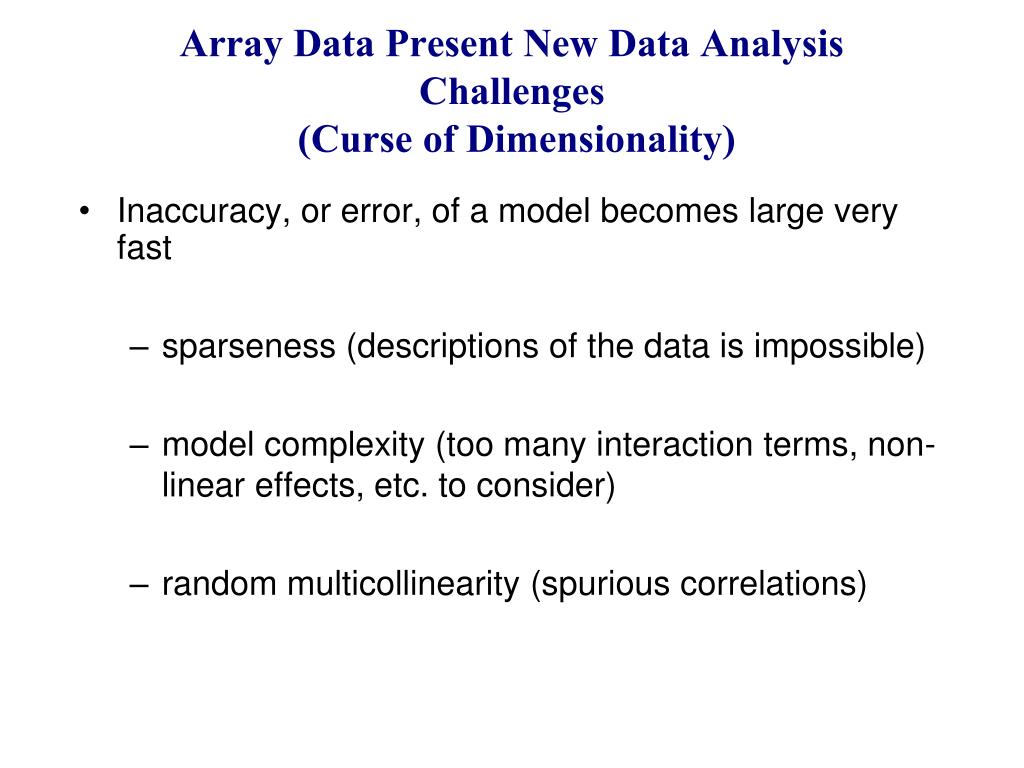 Array Data Present New Data Analysis Challenges
(Curse of Dimensionality)

• Inaccuracy, or error, of a model becomes large very fast

– sparseness (descriptions of the data is impossible)

– model complexity (too many interaction terms, non-linear effects, etc. to consider)

– random multicollinearity (spurious correlations)